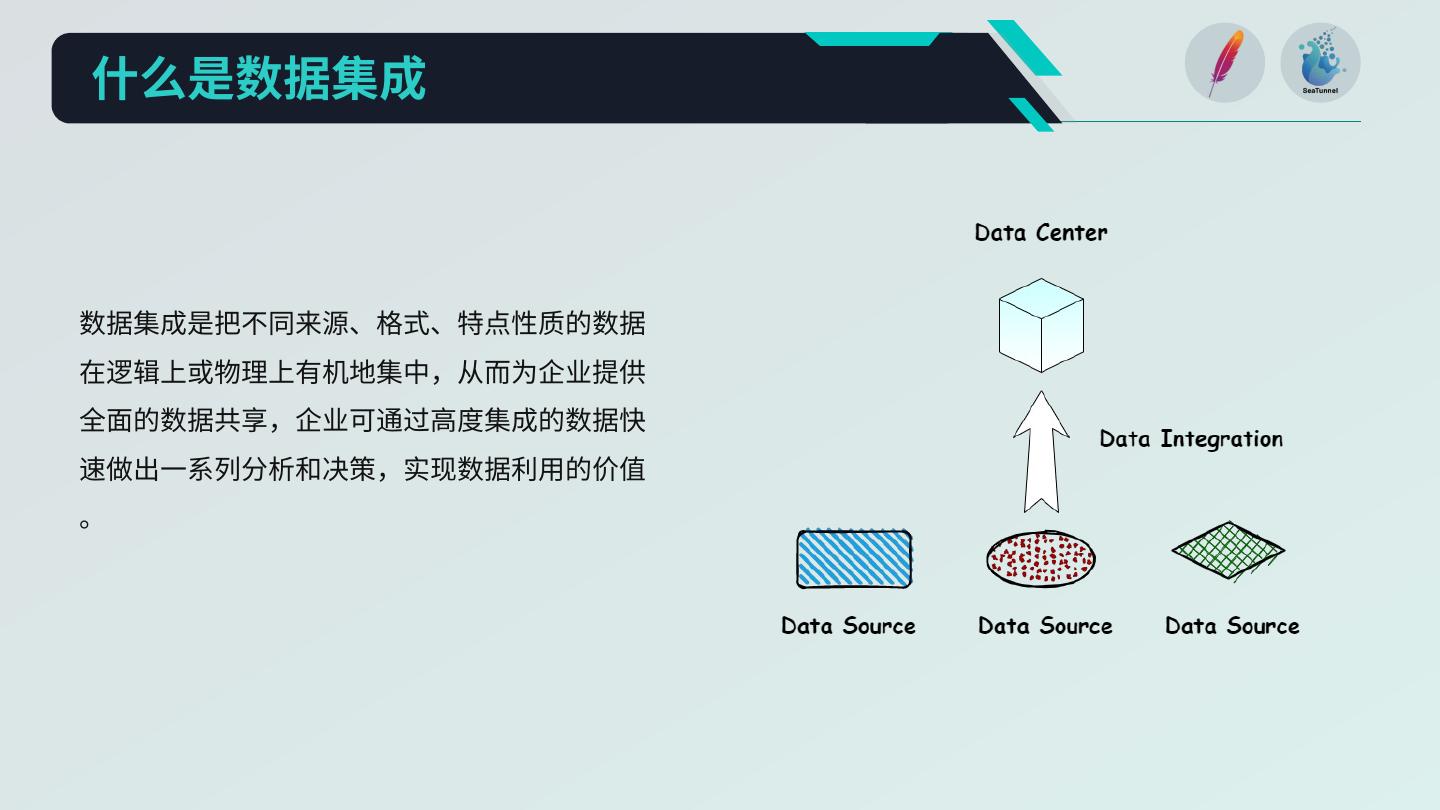 什么是数据集成

SeaTunnel

数据集成是把不同来源、格式、特点性质的数据在逻辑上或物理上有机地集中，从而为企业提供全面的数据共享，企业可通过高度集成的数据快速做出一系列分析和决策，实现数据利用的价值。

Data Center

Data Integration

Data Source

Data Source

Data Source